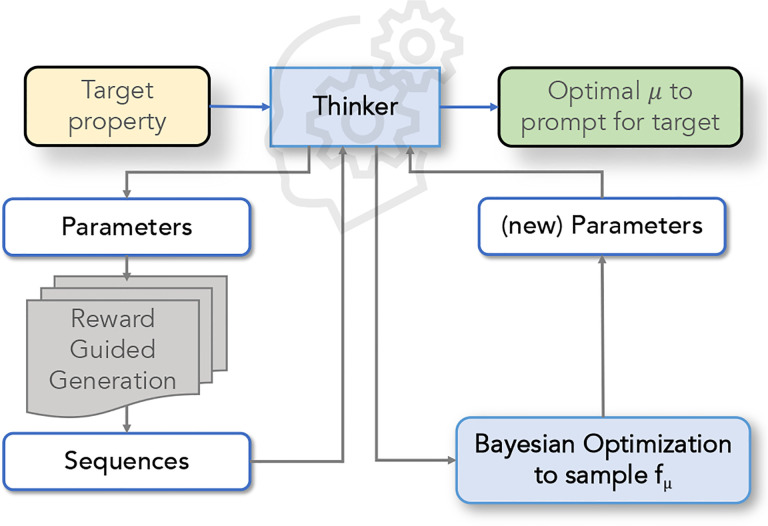 Target property

Thinker

Optimal $\mu$ to prompt for target

Parameters

(new) Parameters

Reward Guided Generation

Sequences

Bayesian Optimization to sample $f_\mu$